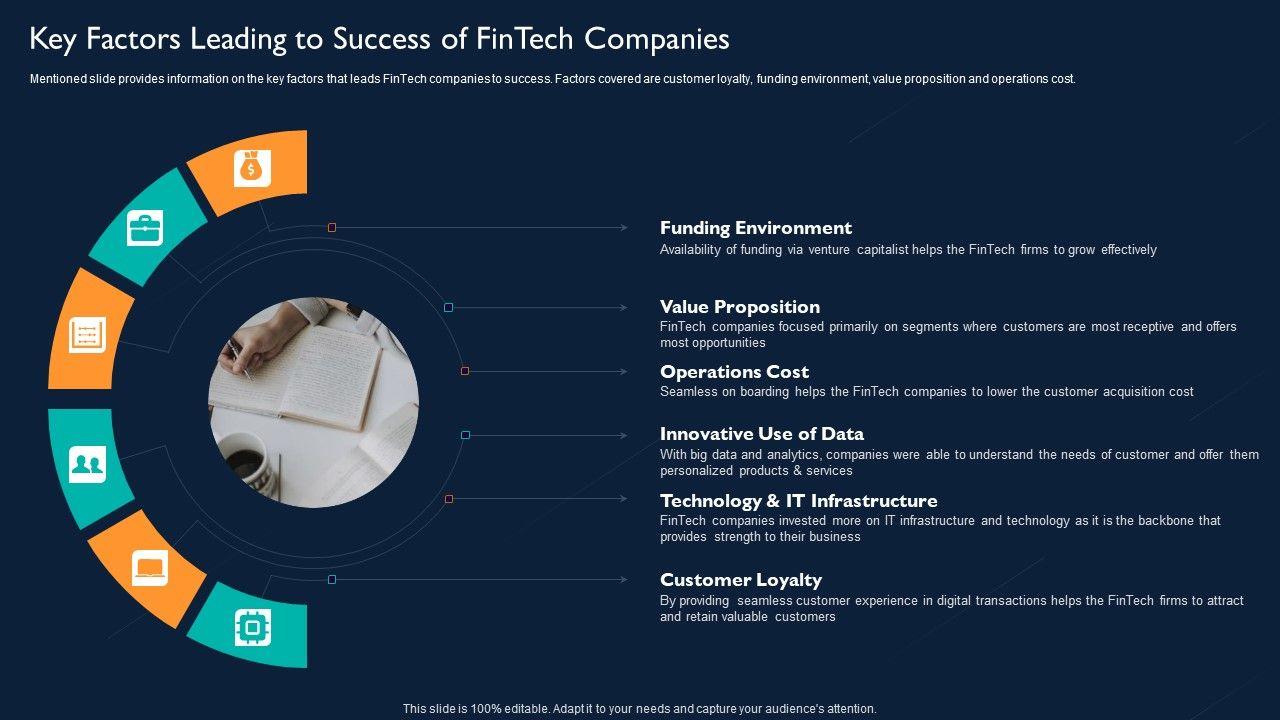 Key Factors Leading to Success of FinTech Companies

Mentioned slide provides information on the key factors that leads FinTech companies to success. Factors covered are customer loyalty, funding environment, value proposition and operations cost.

Funding Environment
Availability of funding via venture capitalist helps the FinTech firms to grow effectively

Value Proposition
FinTech companies focused primarily on segments where customers are most receptive and offers most opportunities

Operations Cost
Seamless on boarding helps the FinTech companies to lower the customer acquisition cost

Innovative Use of Data
With big data and analytics, companies were able to understand the needs of customer and offer them personalized products & services

Technology & IT Infrastructure
FinTech companies invested more on IT infrastructure and technology as it is the backbone that provides strength to their business

Customer Loyalty
By providing seamless customer experience in digital transactions helps the FinTech firms to attract and retain valuable customers

This slide is 100% editable. Adapt it to your needs and capture your audience's attention.